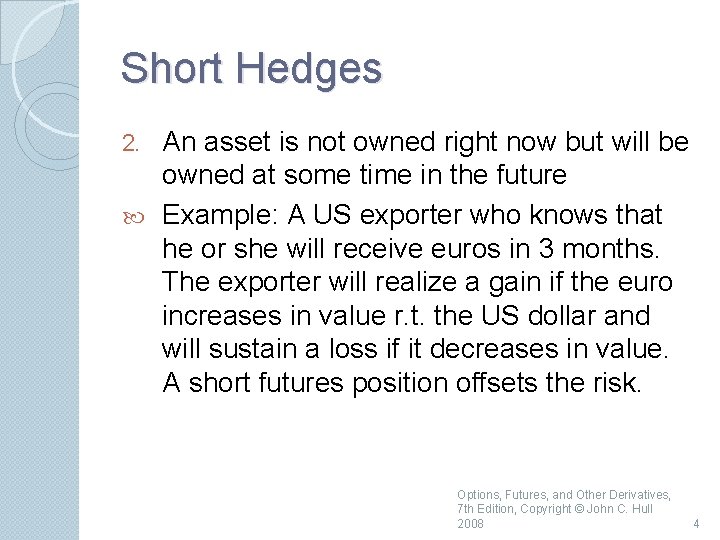 Short Hedges

2. An asset is not owned right now but will be owned at some time in the future

Example: A US exporter who knows that he or she will receive euros in 3 months. The exporter will realize a gain if the euro increases in value r.t. the US dollar and will sustain a loss if it decreases in value. A short futures position offsets the risk.

Options, Futures, and Other Derivatives, 7th Edition, Copyright © John C. Hull 2008

4